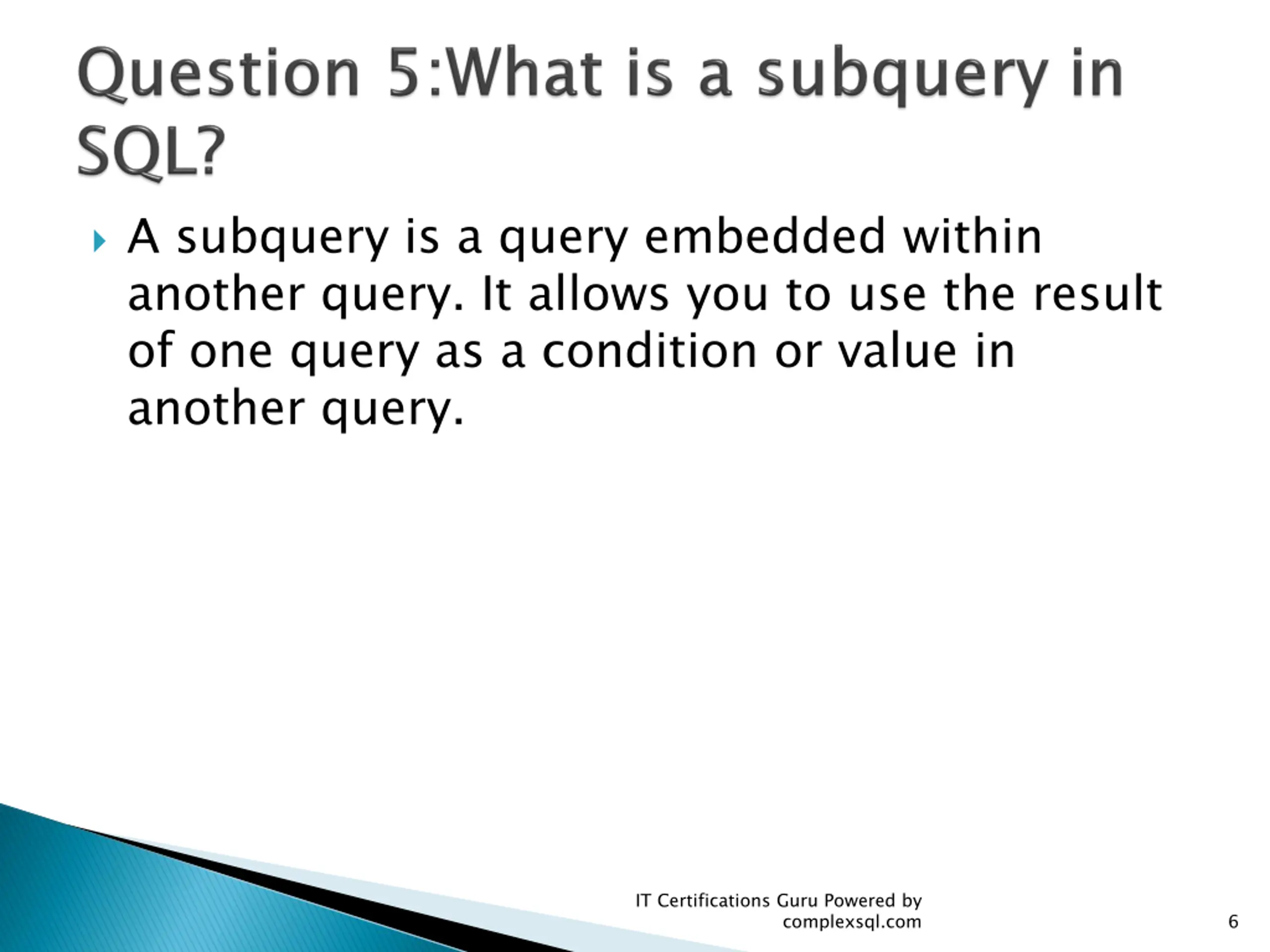 Question 5:What is a subquery in SQL?

A subquery is a query embedded within another query. It allows you to use the result of one query as a condition or value in another query.

IT Certifications Guru Powered by complexsql.com

6